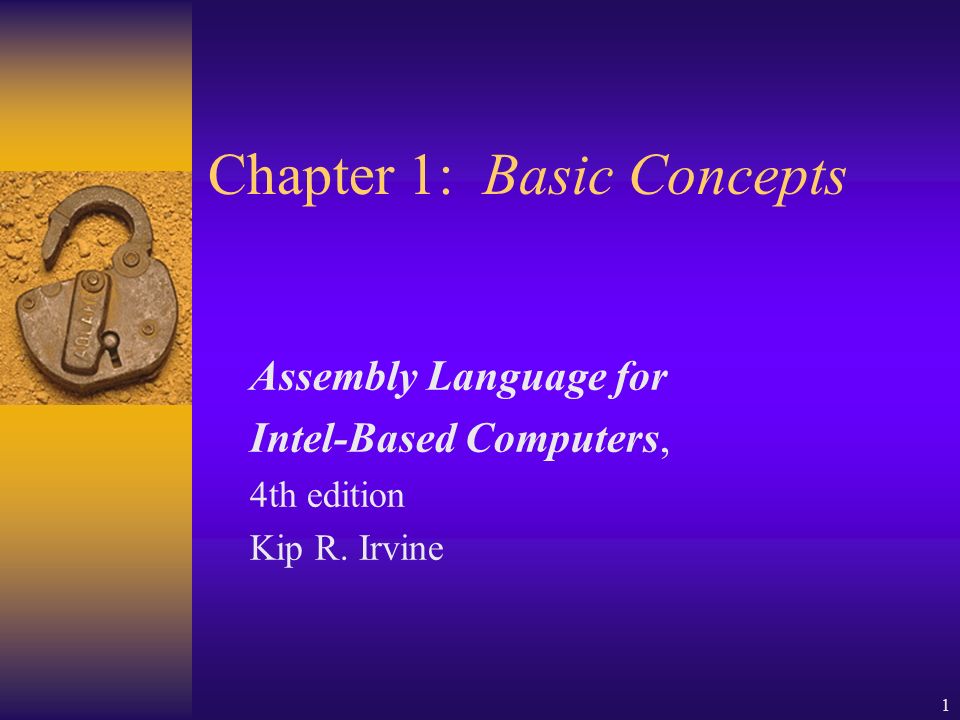 Chapter 1: Basic Concepts

Assembly Language for Intel-Based Computers,
4th edition
Kip R. Irvine

1